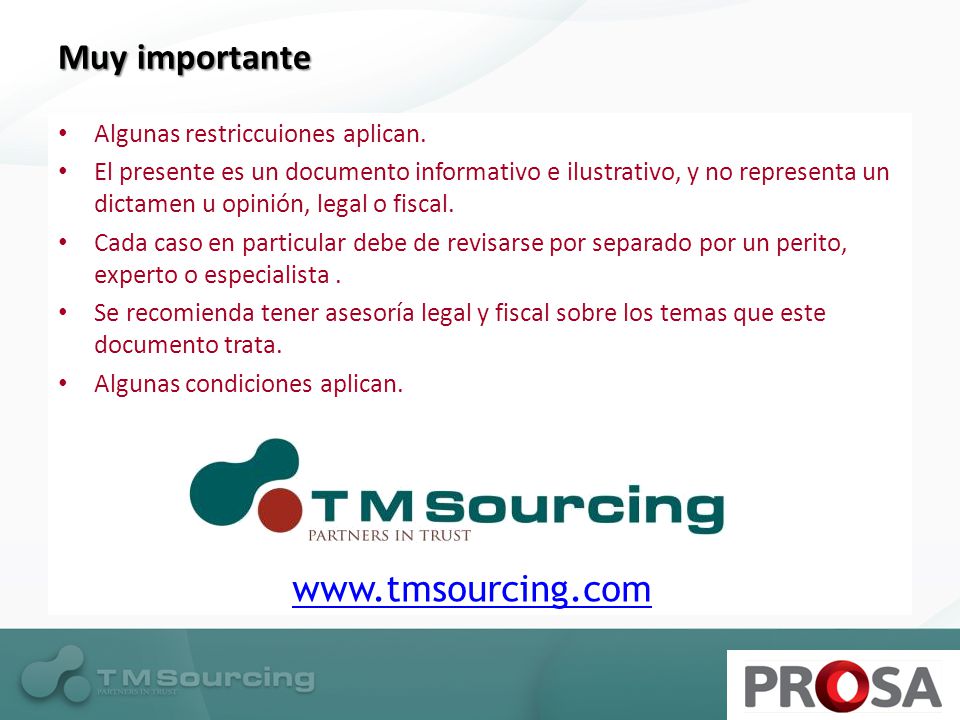 Muy importante

• Algunas restriccuiones aplican.
• El presente es un documento informativo e ilustrativo, y no representa un dictamen u opinión, legal o fiscal.
• Cada caso en particular debe de revisarse por separado por un perito, experto o especialista .
• Se recomienda tener asesoría legal y fiscal sobre los temas que este documento trata.
• Algunas condiciones aplican.

TM Sourcing
PARTNERS IN TRUST

www.tmsourcing.com

TM Sourcing
PARTNERS IN TRUST

PROSA